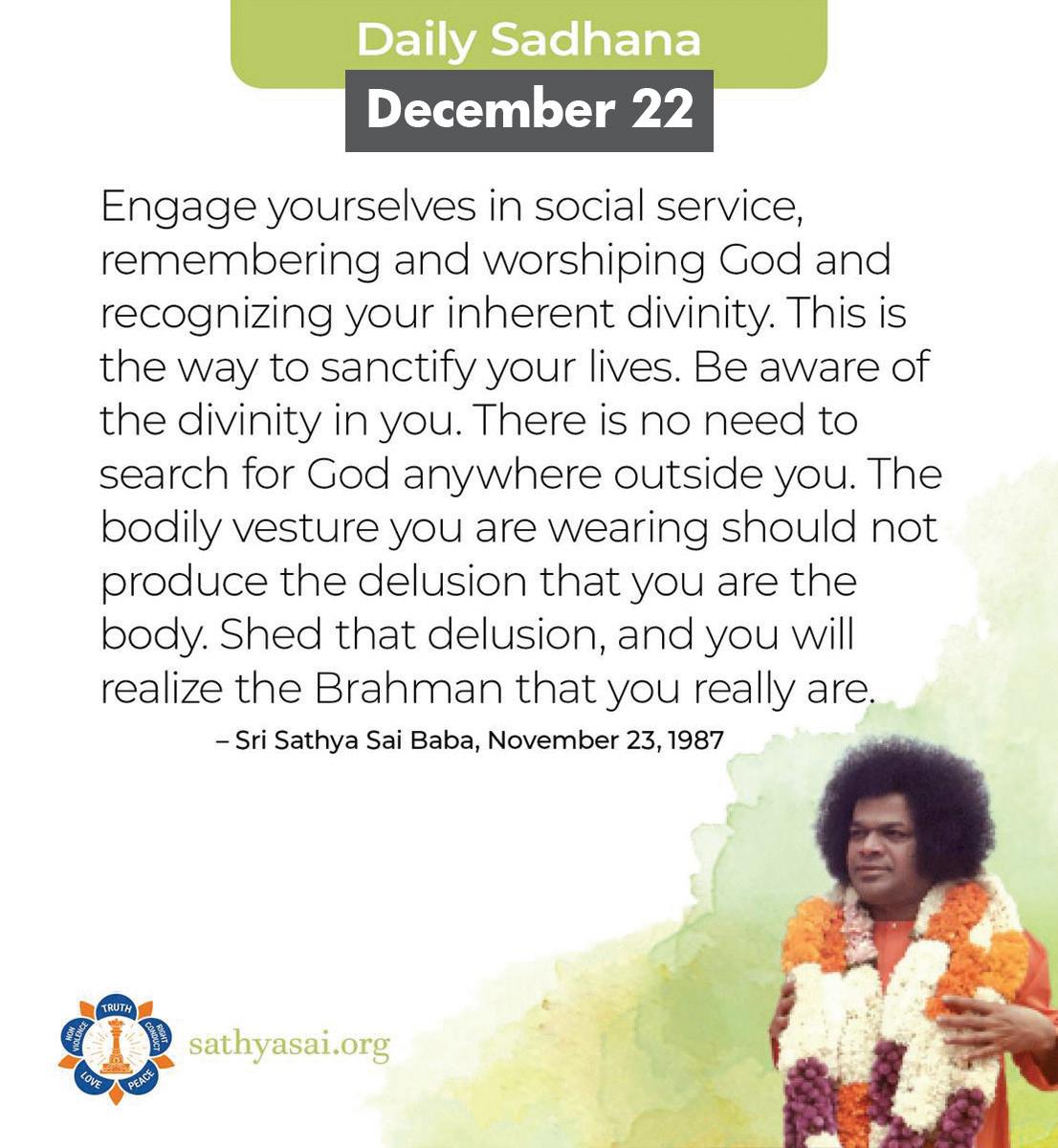 Daily Sadhana

December 22

Engage yourselves in social service, remembering and worshiping God and recognizing your inherent divinity. This is the way to sanctify your lives. Be aware of the divinity in you. There is no need to search for God anywhere outside you. The bodily vesture you are wearing should not produce the delusion that you are the body. Shed that delusion, and you will realize the Brahman that you really are.

– Sri Sathya Sai Baba, November 23, 1987

TRUTH
RIGHT CONDUCT
PEACE
LOVE
NON VIOLENCE

sathyasai.org